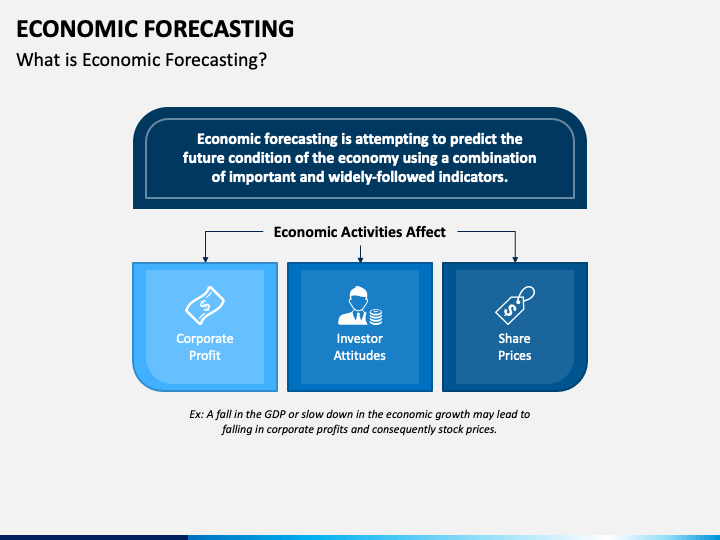 ECONOMIC FORECASTING

What is Economic Forecasting?

Economic forecasting is attempting to predict the future condition of the economy using a combination of important and widely-followed indicators.

Economic Activities Affect

Corporate Profit

Investor Attitudes

Share Prices

Ex: A fall in the GDP or slow down in the economic growth may lead to falling in corporate profits and consequently stock prices.